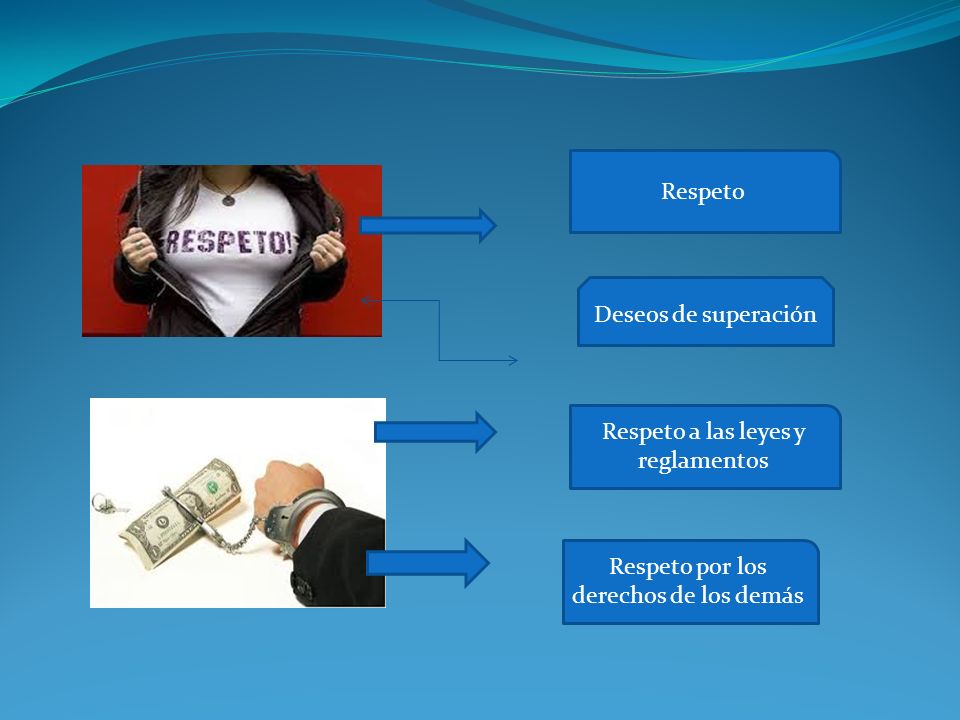 RESPETO!

Respeto

Deseos de superación

Respeto a las leyes y reglamentos

Respeto por los derechos de los demás